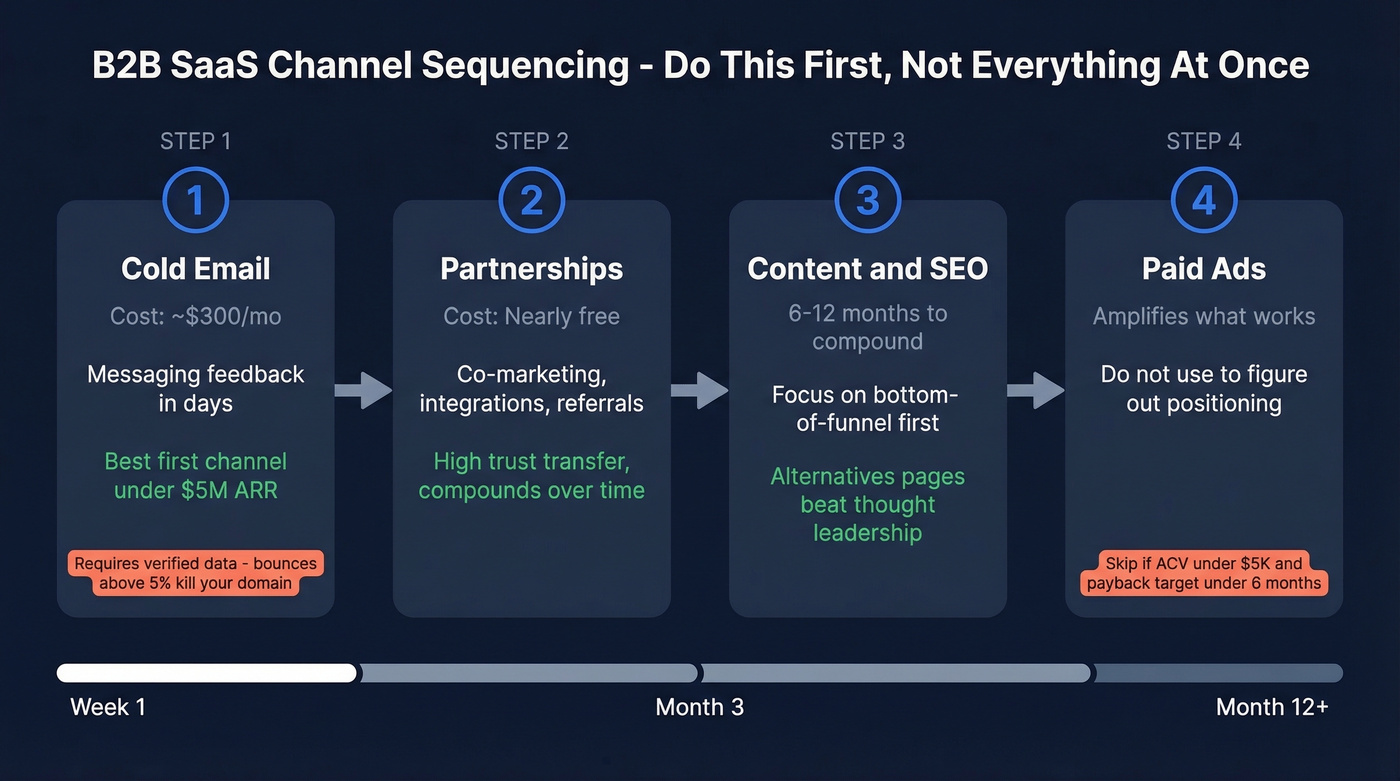 B2B SaaS Channel Sequencing - Do This First, Not Everything At Once

STEP 1

1

Cold Email

Cost: ~$300/mo

Messaging feedback in days

Best first channel under $5M ARR

Requires verified data - bounces above 5% kill your domain

STEP 2

2

Partnerships

Cost: Nearly free

Co-marketing, integrations, referrals

High trust transfer, compounds over time

STEP 3

3

Content and SEO

6-12 months to compound

Focus on bottom-of-funnel first

Alternatives pages beat thought leadership

STEP 4

4

Paid Ads

Amplifies what works

Do not use to figure out positioning

Skip if ACV under $5K and payback target under 6 months

Week 1

Month 3

Month 12+